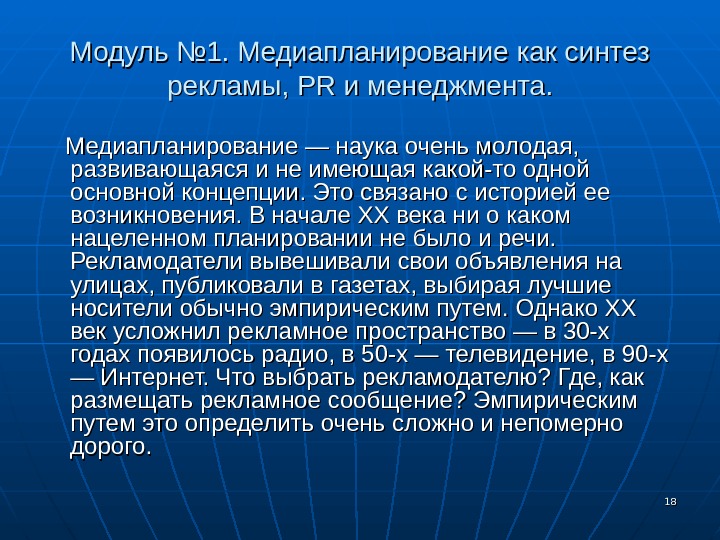 Модуль №1. Медиапланирование как синтез рекламы, PR и менеджмента.

Медиапланирование — наука очень молодая, развивающаяся и не имеющая какой-то одной основной концепции. Это связано с историей ее возникновения. В начале XX века ни о каком нацеленном планировании не было и речи. Рекламодатели вывешивали свои объявления на улицах, публиковали в газетах, выбирая лучшие носители обычно эмпирическим путем. Однако XX век усложнил рекламное пространство — в 30-х годах появилось радио, в 50-х — телевидение, в 90-х — Интернет. Что выбрать рекламодателю? Где, как размещать рекламное сообщение? Эмпирическим путем это определить очень сложно и непомерно дорого.

18